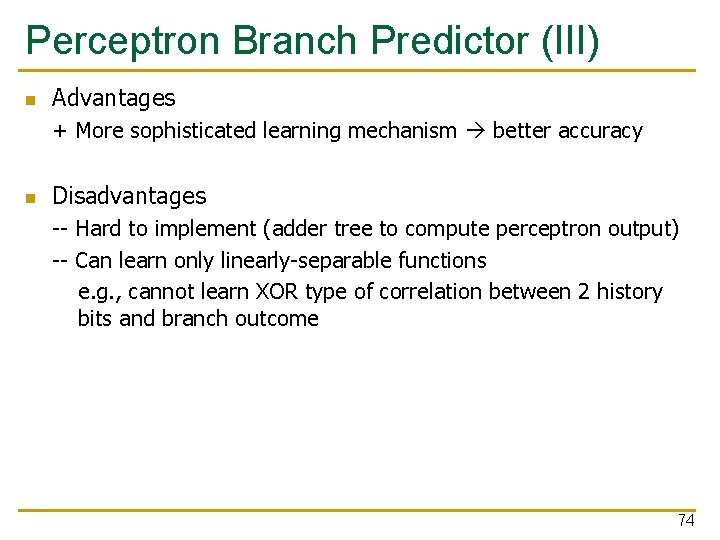 Perceptron Branch Predictor (III)

Advantages

+ More sophisticated learning mechanism → better accuracy

Disadvantages

-- Hard to implement (adder tree to compute perceptron output)

-- Can learn only linearly-separable functions

e.g., cannot learn XOR type of correlation between 2 history bits and branch outcome

74